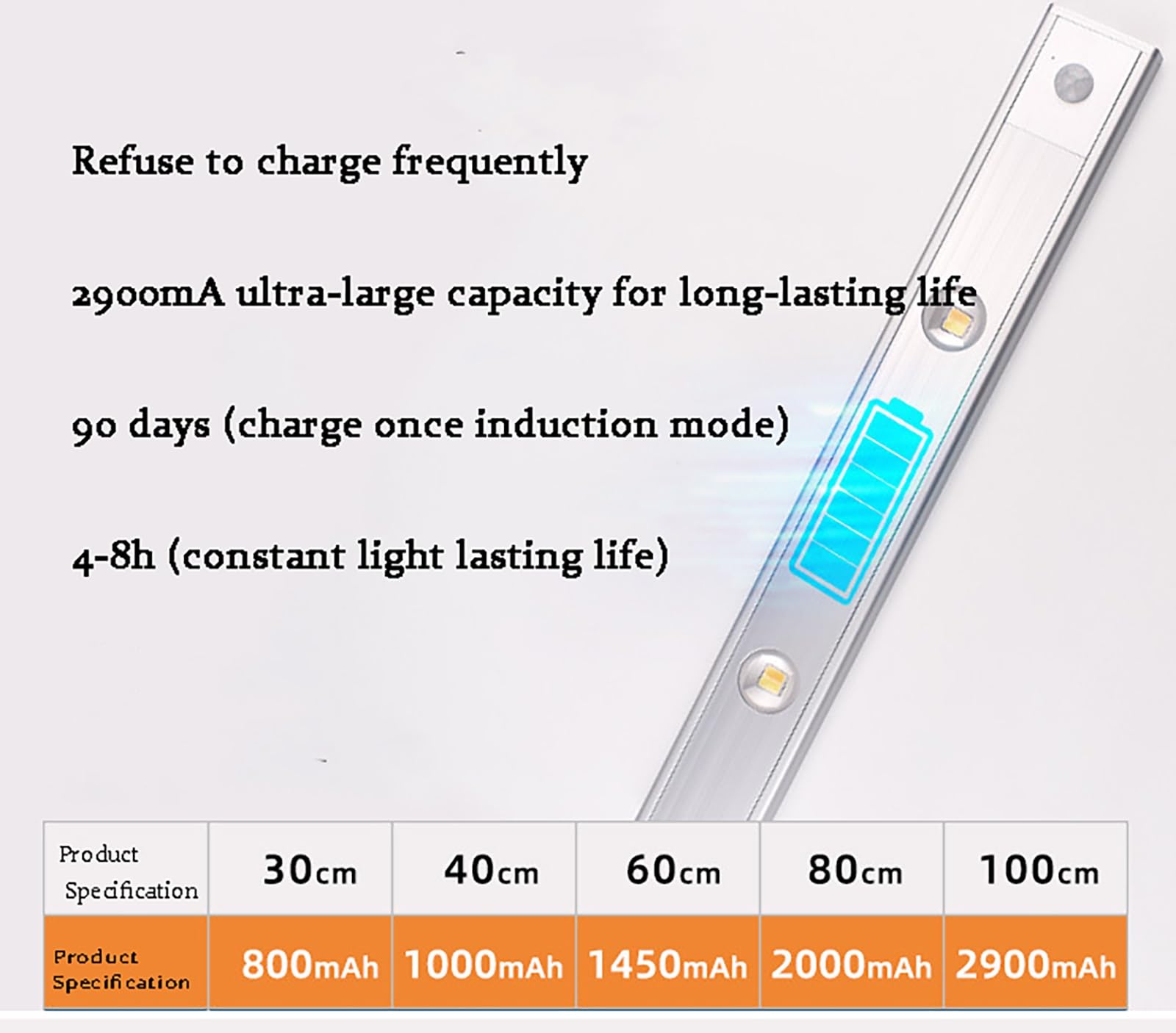 Refuse to charge frequently

2900mA ultra-large capacity for long-lasting life

90 days (charge once induction mode)

4-8h (constant light lasting life)

| Product Specification | 30cm | 40cm | 60cm | 80cm | 100cm |
|---|---|---|---|---|---|
| Product Specification | 800mAh | 1000mAh | 1450mAh | 2000mAh | 2900mAh |